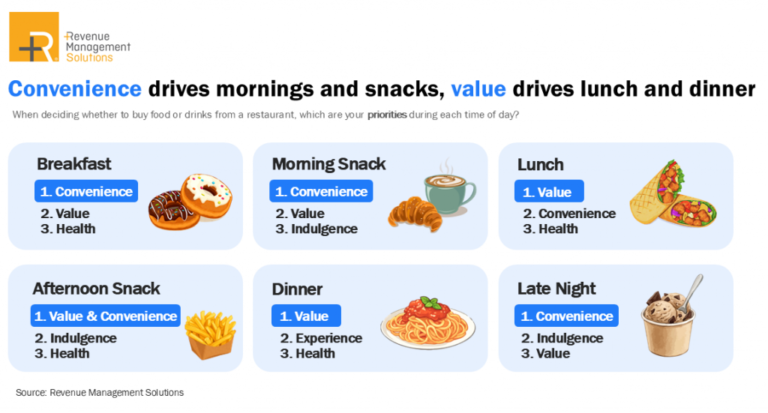 +R Revenue Management Solutions

Convenience drives mornings and snacks, value drives lunch and dinner

When deciding whether to buy food or drinks from a restaurant, which are your priorities during each time of day?

Breakfast
1. Convenience
2. Value
3. Health

Morning Snack
1. Convenience
2. Value
3. Indulgence

Lunch
1. Value
2. Convenience
3. Health

Afternoon Snack
1. Value & Convenience
2. Indulgence
3. Health

Dinner
1. Value
2. Experience
3. Health

Late Night
1. Convenience
2. Indulgence
3. Value

Source: Revenue Management Solutions